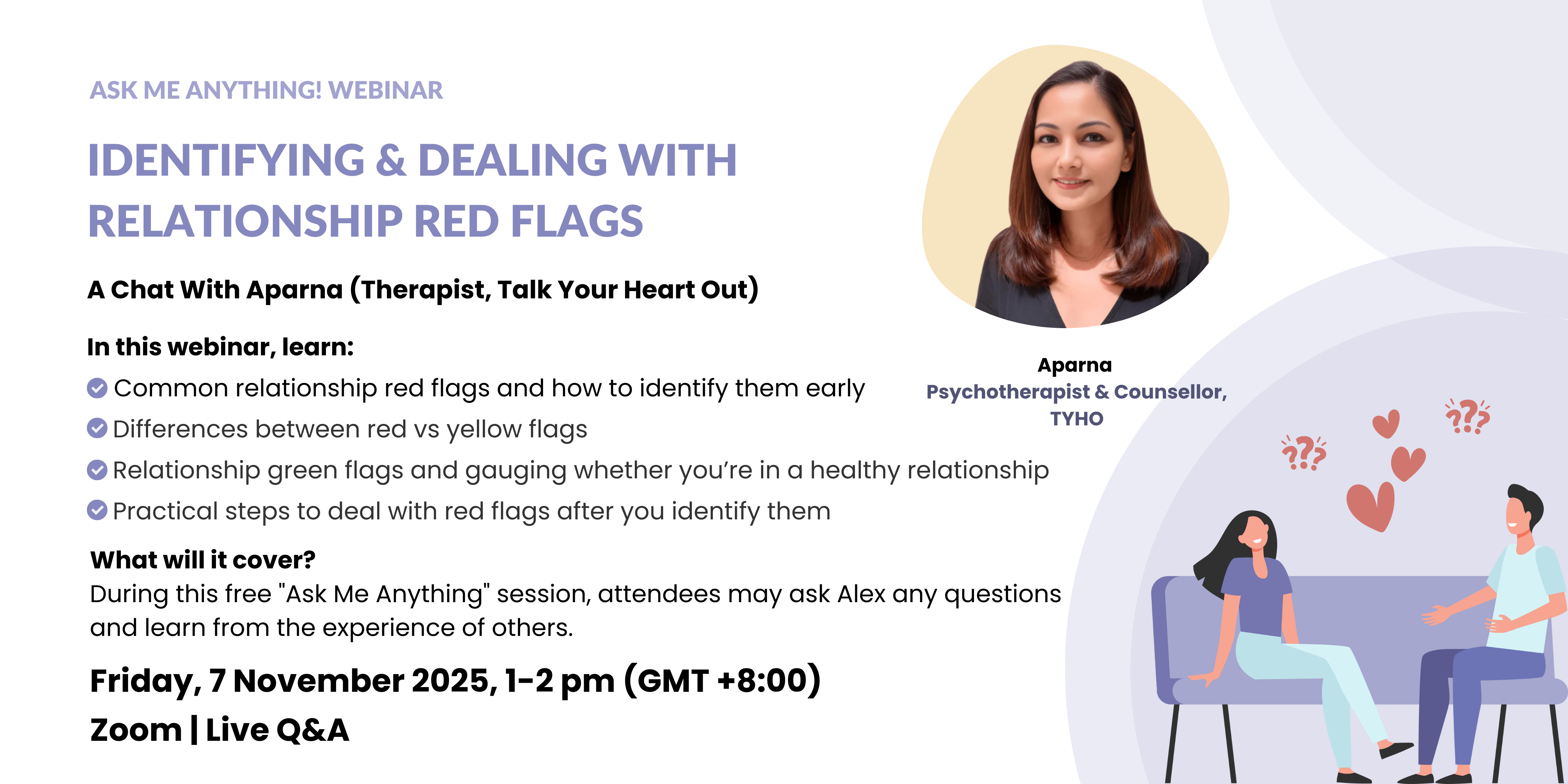 ASK ME ANYTHING! WEBINAR

IDENTIFYING & DEALING WITH RELATIONSHIP RED FLAGS

A Chat With Aparna (Therapist, Talk Your Heart Out)

In this webinar, learn:

Common relationship red flags and how to identify them early

Differences between red vs yellow flags

Relationship green flags and gauging whether you're in a healthy relationship

Practical steps to deal with red flags after you identify them

What will it cover?
During this free "Ask Me Anything" session, attendees may ask Alex any questions and learn from the experience of others.

Friday, 7 November 2025, 1-2 pm (GMT +8:00)

Zoom | Live Q&A

Aparna
Psychotherapist & Counsellor, TYHO

???

???